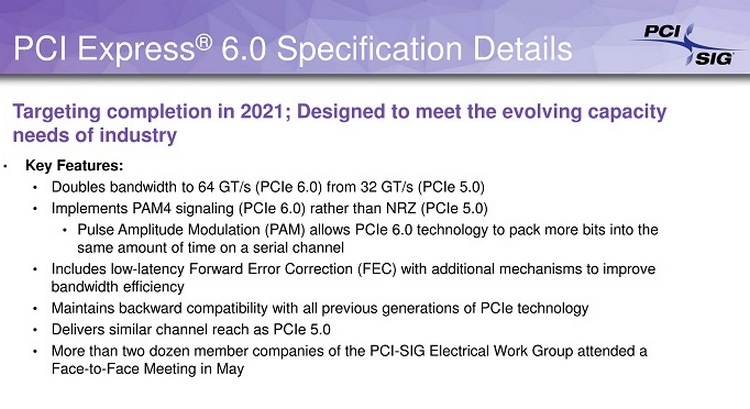 PCI Express® 6.0 Specification Details

PCI SIG

Targeting completion in 2021; Designed to meet the evolving capacity needs of industry

• Key Features:
  • Doubles bandwidth to 64 GT/s (PCIe 6.0) from 32 GT/s (PCIe 5.0)
  • Implements PAM4 signaling (PCIe 6.0) rather than NRZ (PCIe 5.0)
    • Pulse Amplitude Modulation (PAM) allows PCIe 6.0 technology to pack more bits into the same amount of time on a serial channel
  • Includes low-latency Forward Error Correction (FEC) with additional mechanisms to improve bandwidth efficiency
  • Maintains backward compatibility with all previous generations of PCIe technology
  • Delivers similar channel reach as PCIe 5.0
  • More than two dozen member companies of the PCI-SIG Electrical Work Group attended a Face-to-Face Meeting in May